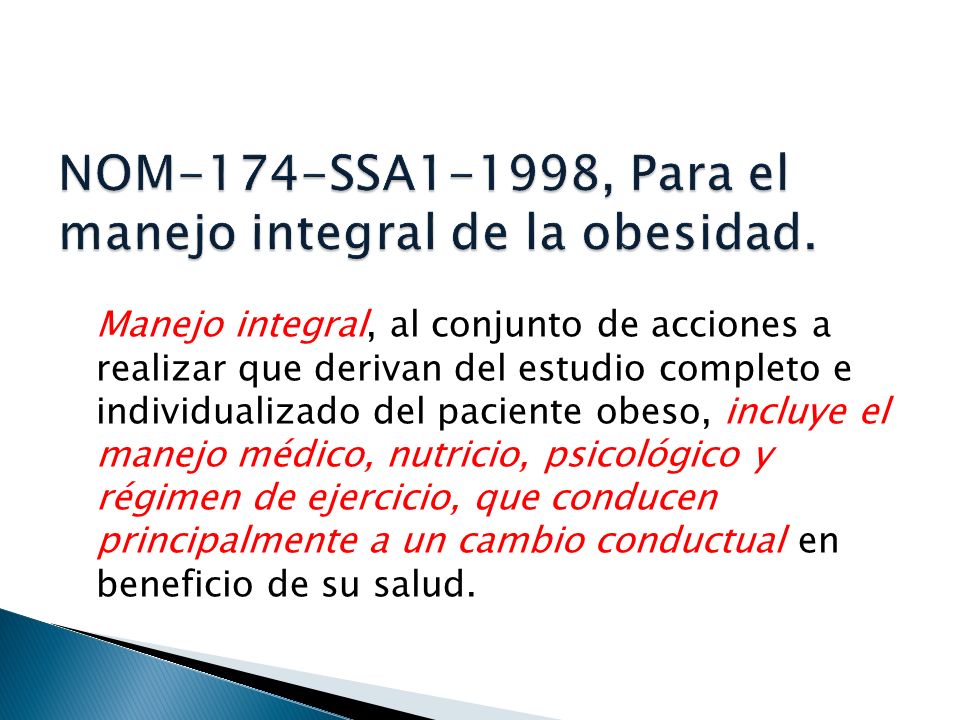 NOM-174-SSA1-1998, Para el manejo integral de la obesidad.

Manejo integral, al conjunto de acciones a realizar que derivan del estudio completo e individualizado del paciente obeso, incluye el manejo médico, nutricio, psicológico y régimen de ejercicio, que conducen principalmente a un cambio conductual en beneficio de su salud.